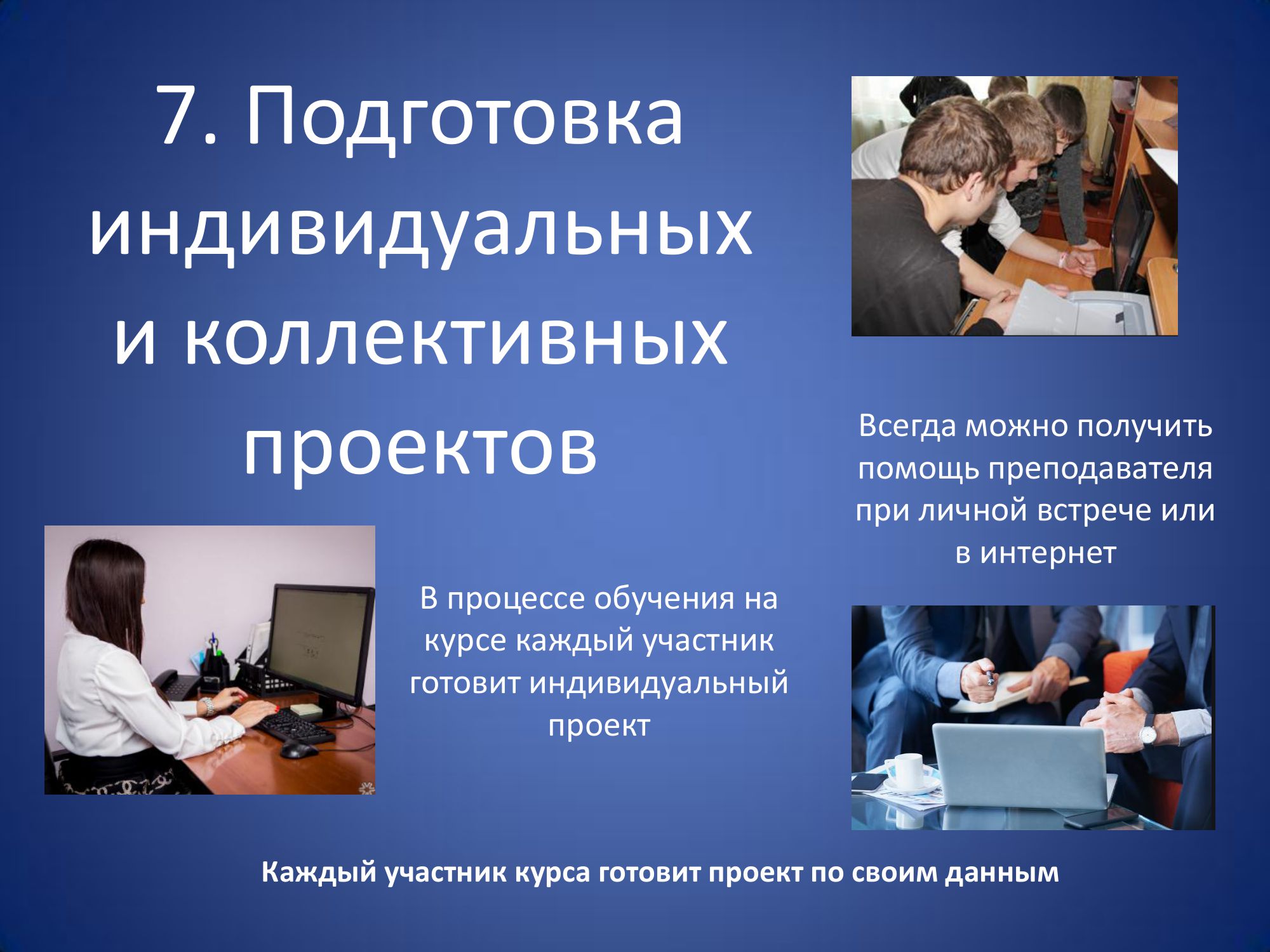 7. Подготовка индивидуальных и коллективных проектов

Всегда можно получить помощь преподавателя при личной встрече или в интернет

В процессе обучения на курсе каждый участник готовит индивидуальный проект

Каждый участник курса готовит проект по своим данным